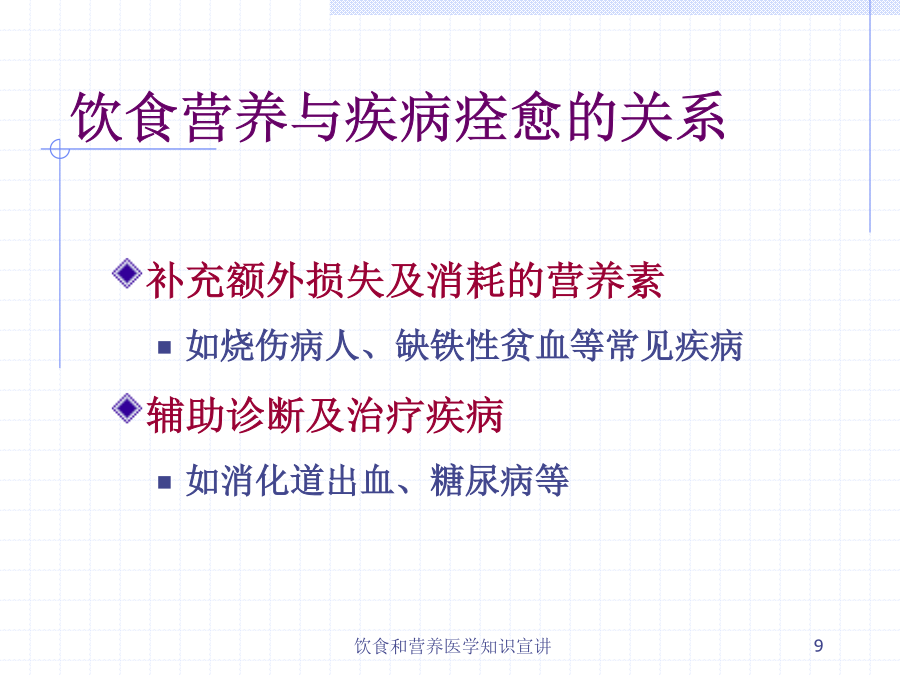 饮食营养与疾病痊愈的关系

补充额外损失及消耗的营养素

如烧伤病人、缺铁性贫血等常见疾病

辅助诊断及治疗疾病

如消化道出血、糖尿病等

饮食和营养医学知识宣讲

9